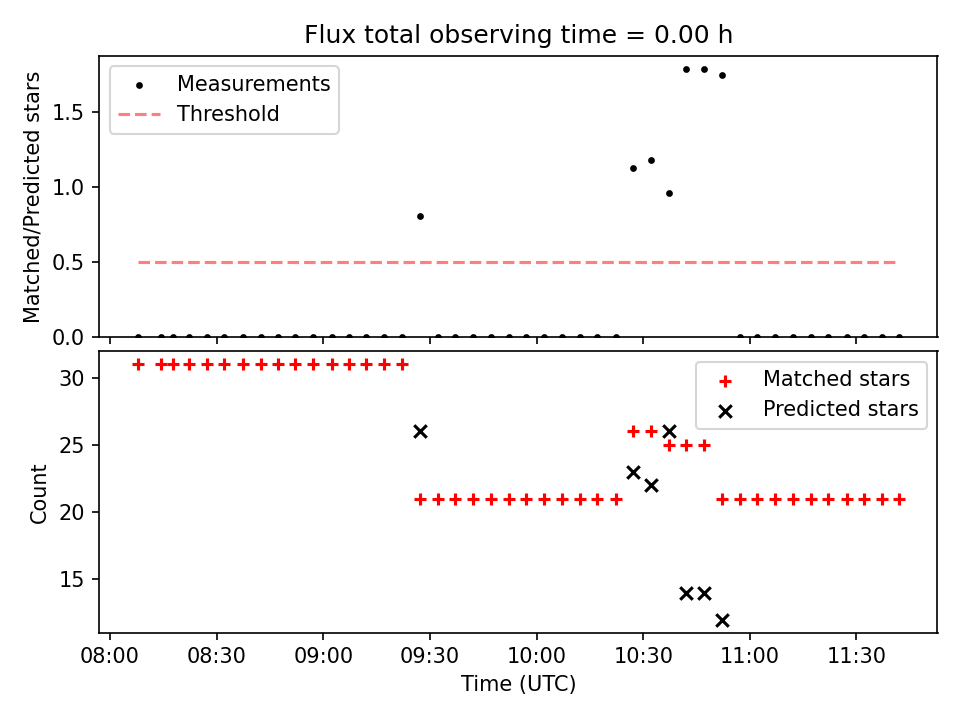 Flux total observing time = 0.00 h

Measurements
Threshold

Matched/Predicted stars

1.5
1.0
0.5
0.0

Matched stars
Predicted stars

Count

30
25
20
15

08:00
08:30
09:00
09:30
10:00
10:30
11:00
11:30

Time (UTC)